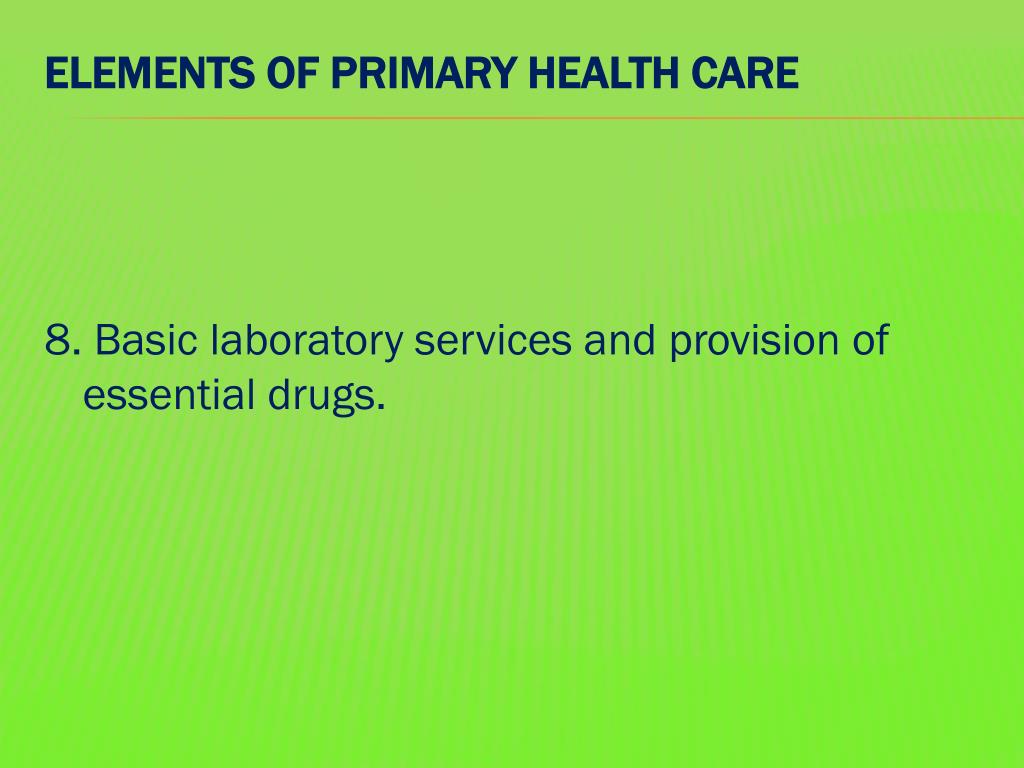 ELEMENTS OF PRIMARY HEALTH CARE

8. Basic laboratory services and provision of essential drugs.